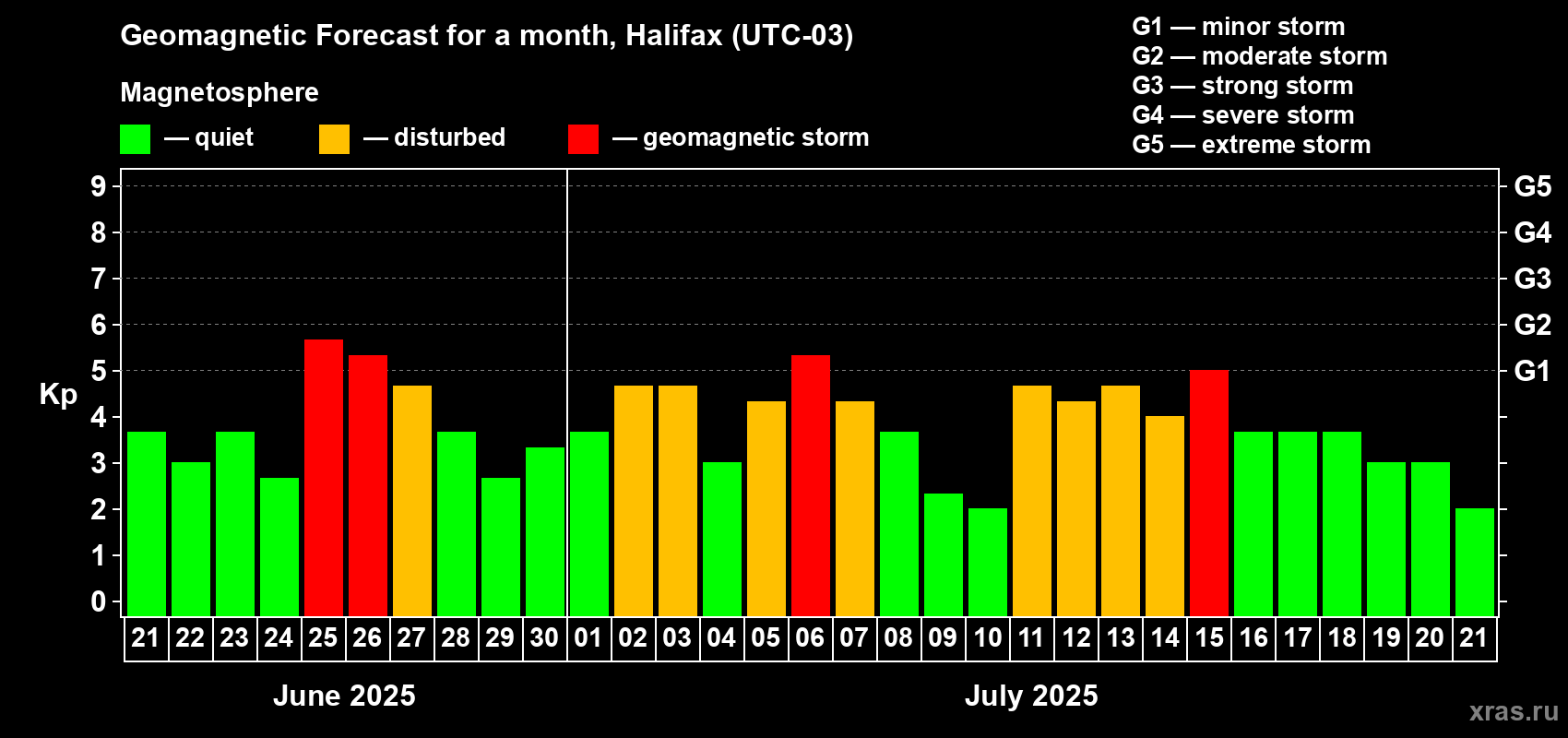 Geomagnetic Forecast for a month, Halifax (UTC-03)

Magnetosphere

— quiet — disturbed — geomagnetic storm

G1 — minor storm
G2 — moderate storm
G3 — strong storm
G4 — severe storm
G5 — extreme storm

Kp

9
8
7
6
5
4
3
2
1
0

G5
G4
G3
G2
G1

21 22 23 24 25 26 27 28 29 30 01 02 03 04 05 06 07 08 09 10 11 12 13 14 15 16 17 18 19 20 21

June 2025

July 2025

xras.ru